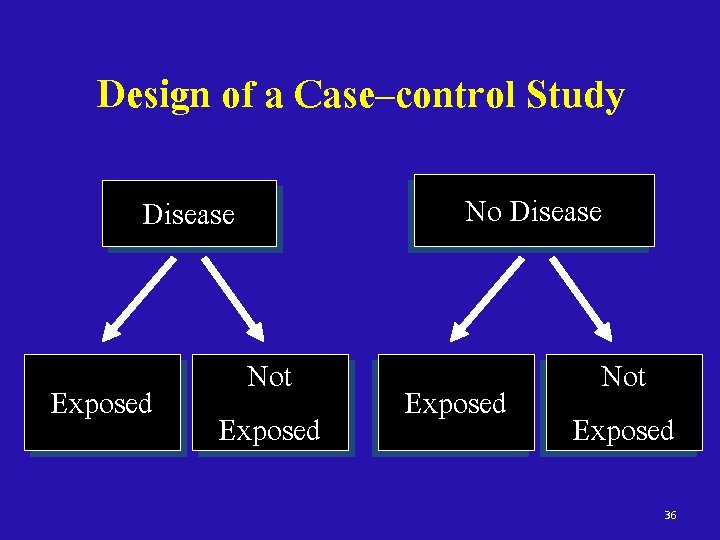 Design of a Case–control Study

Disease

No Disease

Exposed

Not Exposed

Exposed

Not Exposed

36